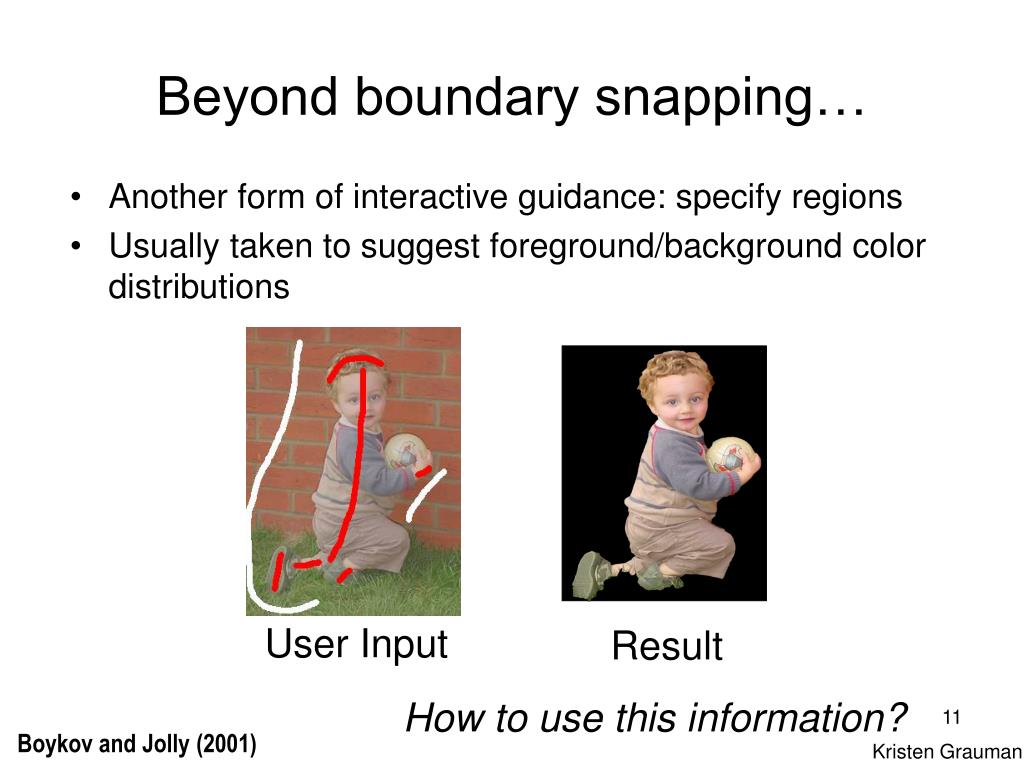 Beyond boundary snapping…

• Another form of interactive guidance: specify regions
• Usually taken to suggest foreground/background color distributions

User Input

Result

How to use this information?

11

Boykov and Jolly (2001)

Kristen Grauman